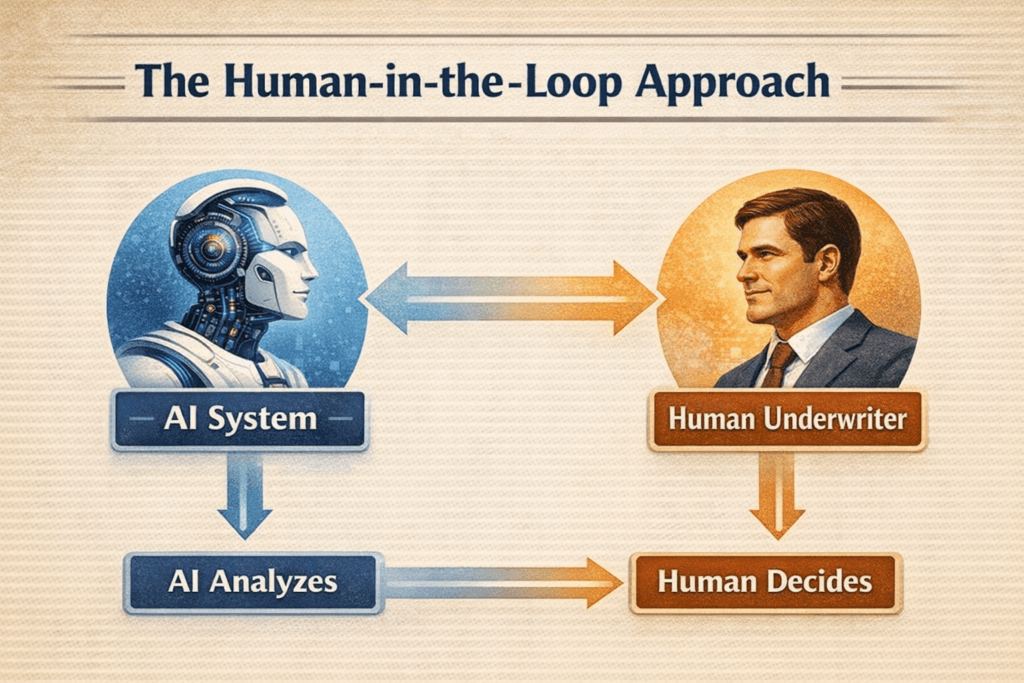 The Human-in-the-Loop Approach

AI System

Human Underwriter

AI Analyzes

Human Decides